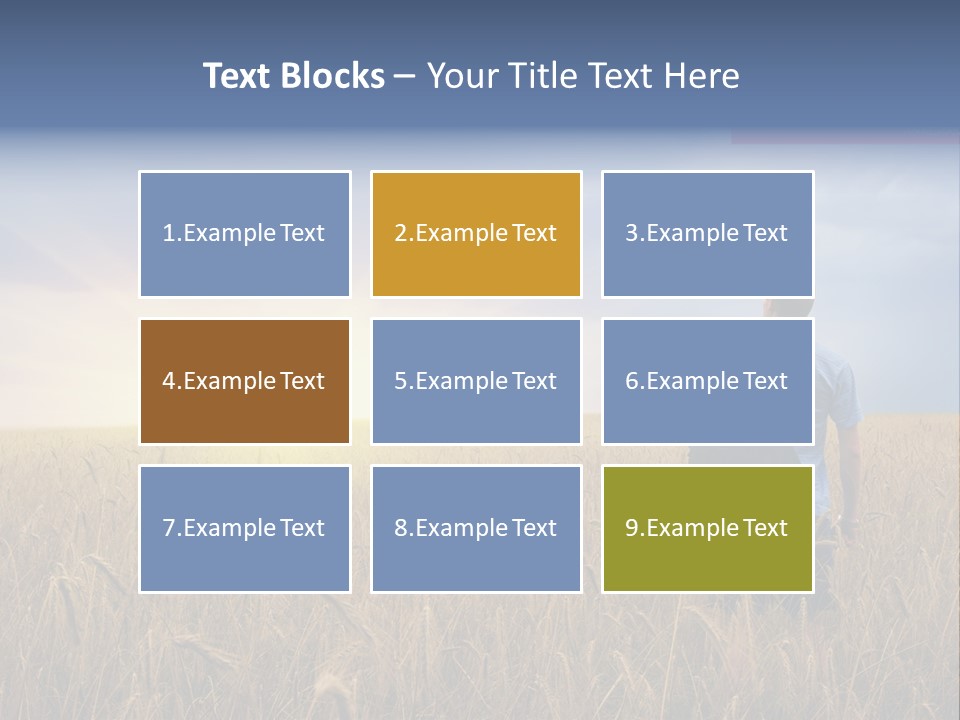 Text Blocks – Your Title Text Here

1.Example Text

2.Example Text

3.Example Text

4.Example Text

5.Example Text

6.Example Text

7.Example Text

8.Example Text

9.Example Text